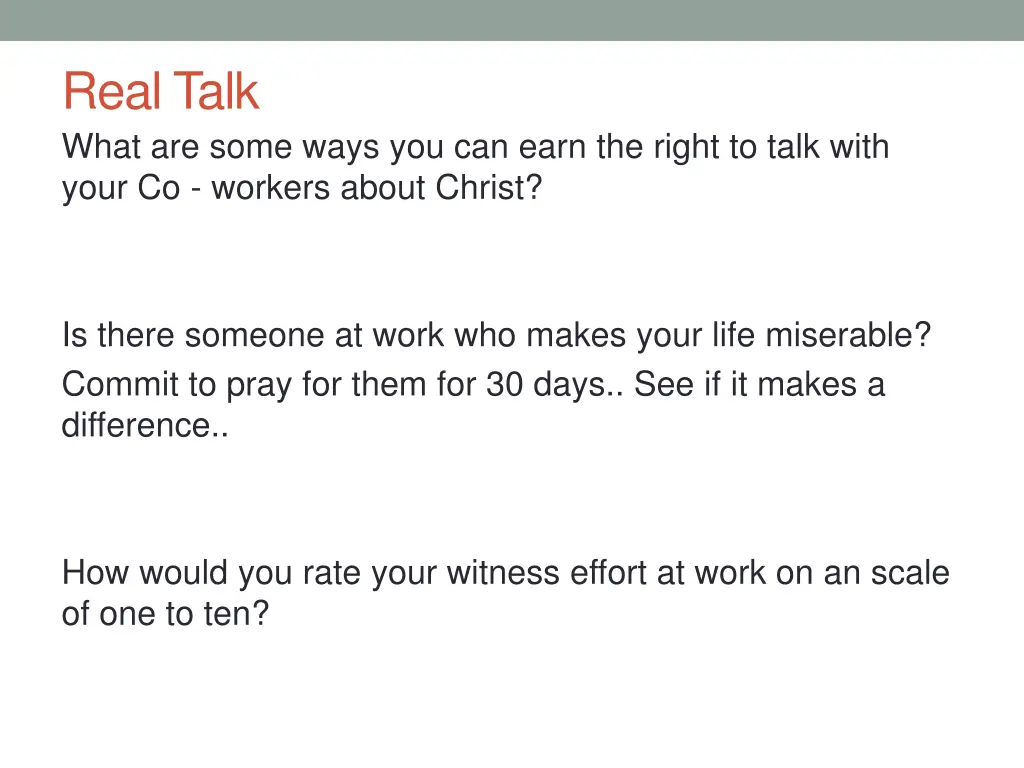 Real Talk

What are some ways you can earn the right to talk with your Co - workers about Christ?

Is there someone at work who makes your life miserable?

Commit to pray for them for 30 days.. See if it makes a difference..

How would you rate your witness effort at work on an scale of one to ten?